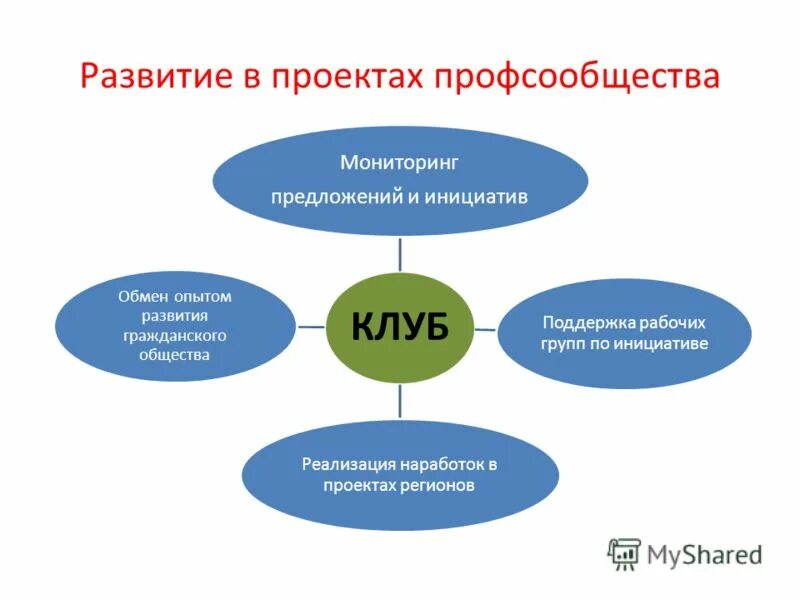 Развитие в проектах профсообщества

Мониторинг
предложений и инициатив

Обмен опытом развития гражданского общества

КЛУБ

Поддержка рабочих групп по инициативе

Реализация наработок в проектах регионов

MyShared